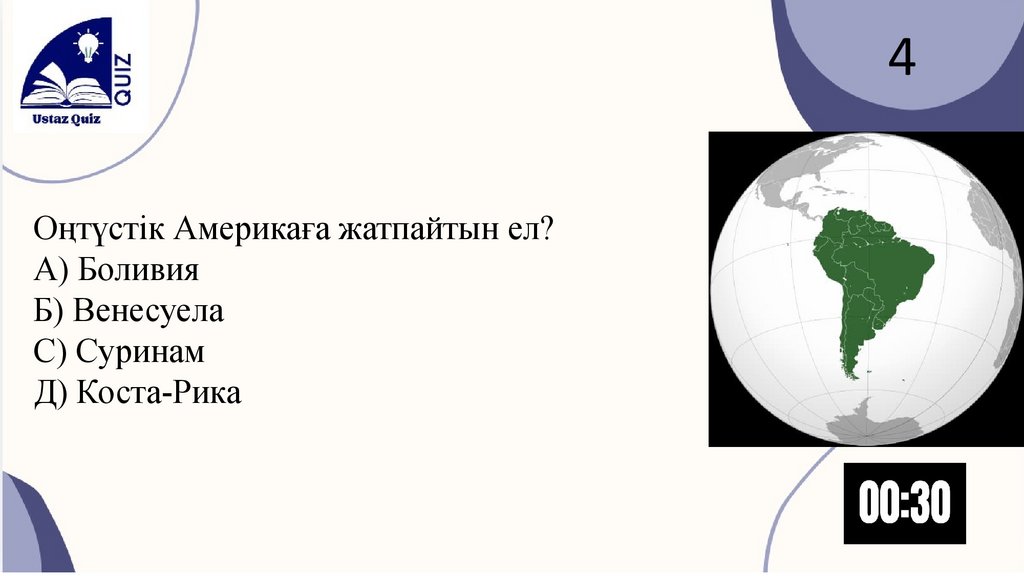 QUIZ
Ustaz Quiz

4

Оңтүстік Америкаға жатпайтын ел?
А) Боливия
Б) Венесуела
С) Суринам
Д) Коста-Рика

00:30